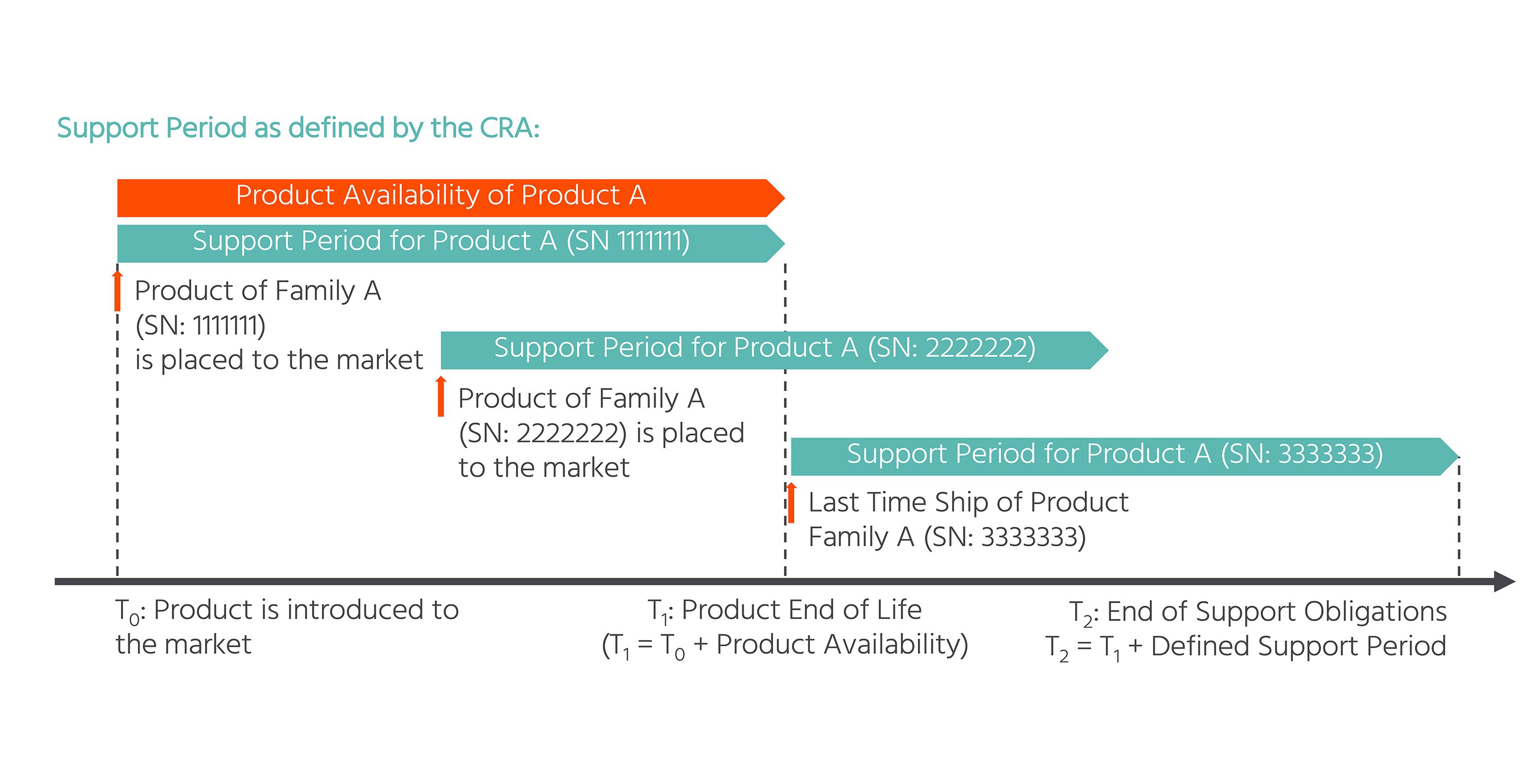 Support Period as defined by the CRA:

Product Availability of Product A

Support Period for Product A (SN 1111111)

Product of Family A (SN: 1111111) is placed to the market

Support Period for Product A (SN: 2222222)

Product of Family A (SN: 2222222) is placed to the market

Support Period for Product A (SN: 3333333)

Last Time Ship of Product Family A (SN: 3333333)

$T_0$: Product is introduced to the market

$T_1$: Product End of Life ($T_1 = T_0$ + Product Availability)

$T_2$: End of Support Obligations $T_2 = T_1$ + Defined Support Period